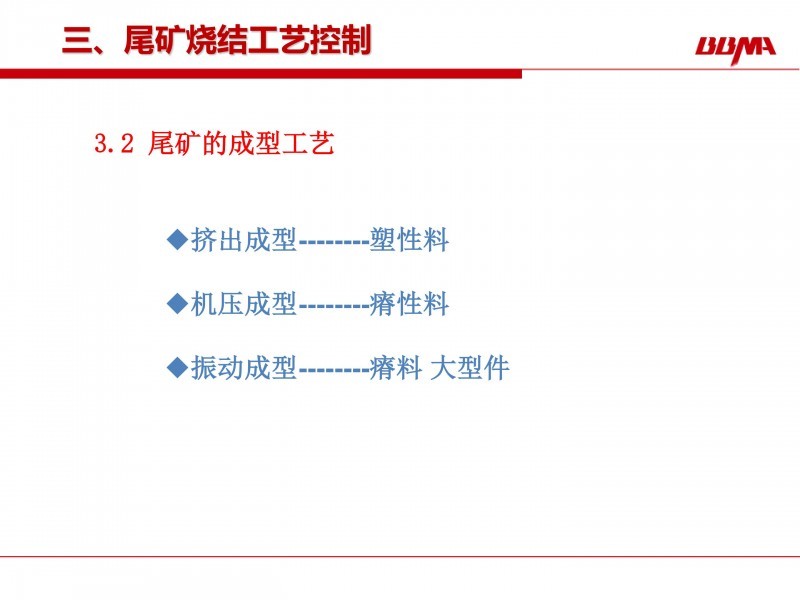 三、尾矿烧结工艺控制

BBMA

3.2 尾矿的成型工艺

◆挤出成型--------塑性料

◆机压成型--------瘠性料

◆振动成型--------瘠料 大型件